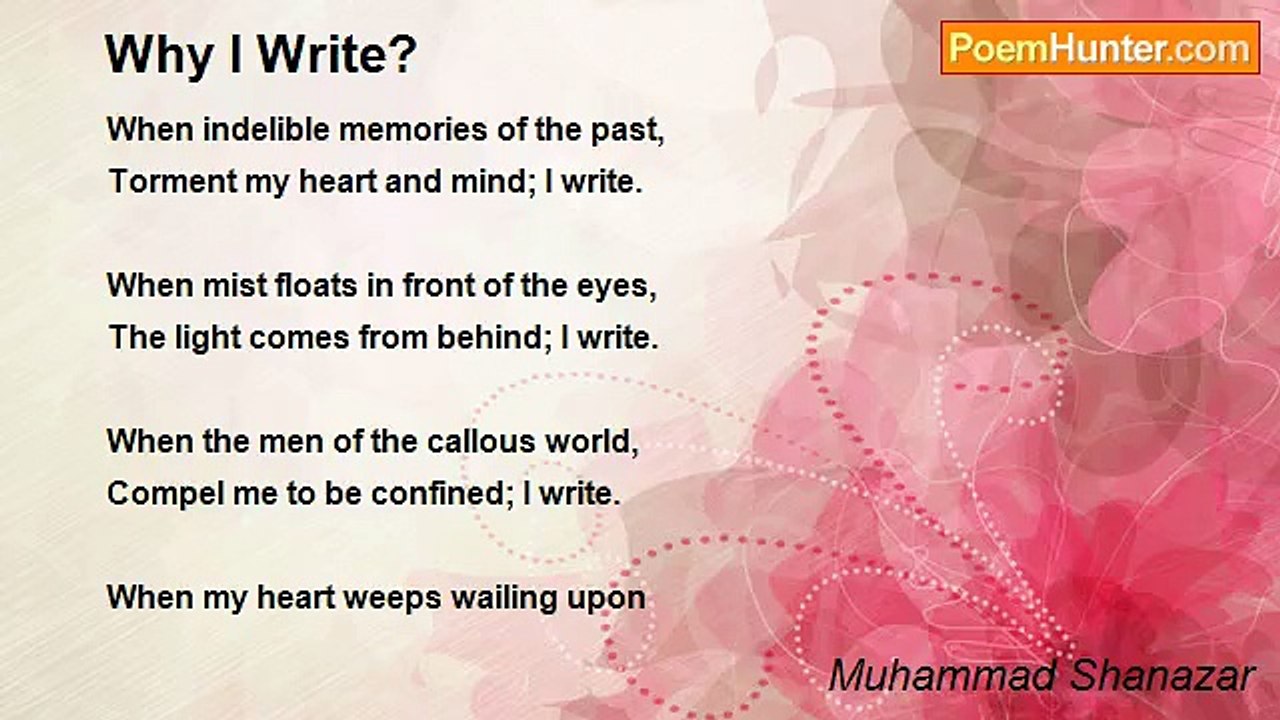 Why I Write?

PoemHunter.com

When indelible memories of the past,
Torment my heart and mind; I write.

When mist floats in front of the eyes,
The light comes from behind; I write.

When the men of the callous world,
Compel me to be confined; I write.

When my heart weeps wailing upon

Muhammad Shanazar